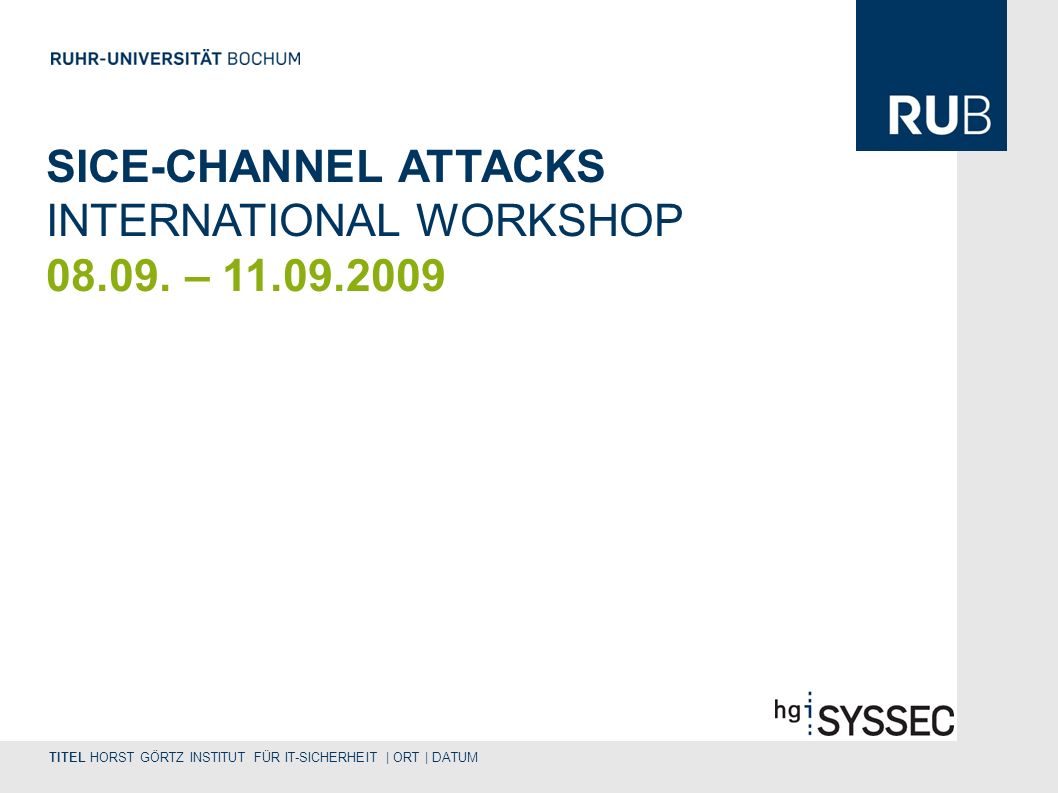 RUHR-UNIVERSITÄT BOCHUM

RUB

SICE-CHANNEL ATTACKS
INTERNATIONAL WORKSHOP
08.09. – 11.09.2009

hgi SYSSEC

TITEL HORST GÖRTZ INSTITUT FÜR IT-SICHERHEIT | ORT | DATUM